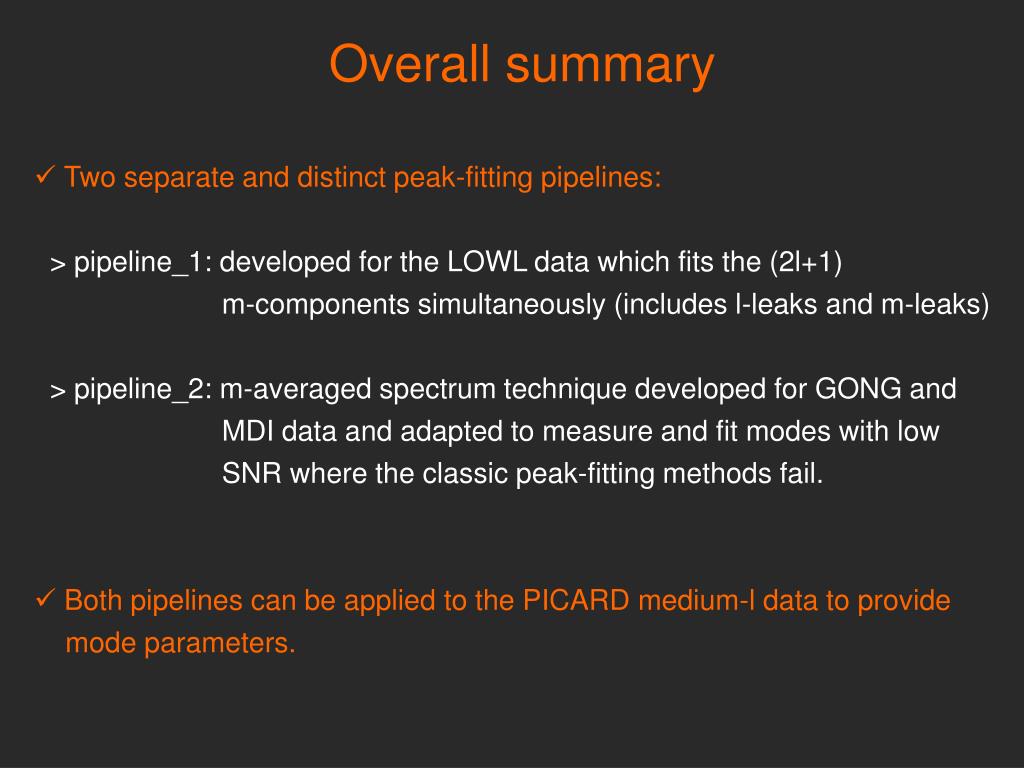 Overall summary

✓ Two separate and distinct peak-fitting pipelines:

> pipeline_1: developed for the LOWL data which fits the (2l+1) m-components simultaneously (includes l-leaks and m-leaks)

> pipeline_2: m-averaged spectrum technique developed for GONG and MDI data and adapted to measure and fit modes with low SNR where the classic peak-fitting methods fail.

✓ Both pipelines can be applied to the PICARD medium-l data to provide mode parameters.